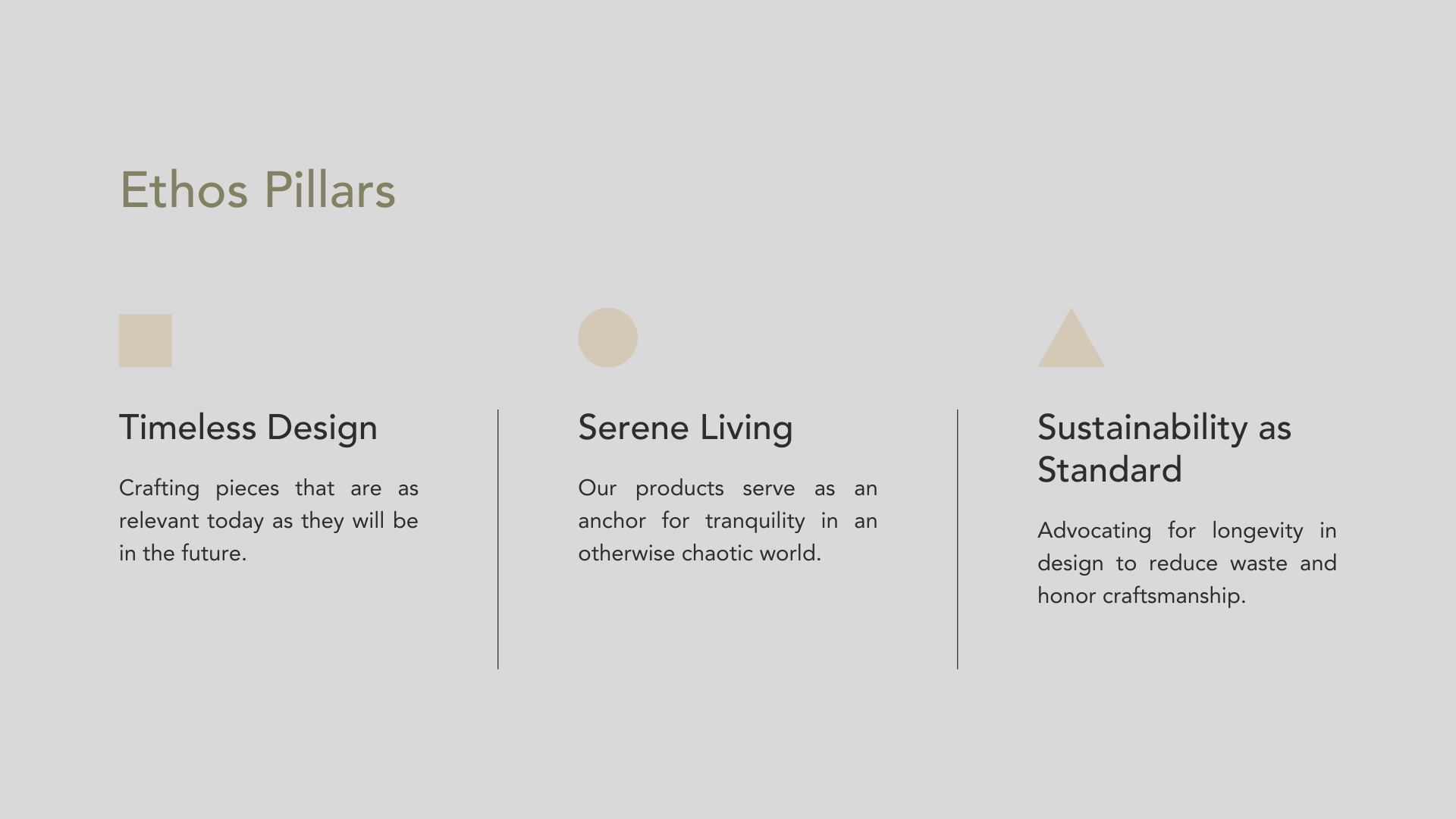 Ethos Pillars

Timeless Design

Crafting pieces that are as relevant today as they will be in the future.

Serene Living

Our products serve as an anchor for tranquility in an otherwise chaotic world.

Sustainability as Standard

Advocating for longevity in design to reduce waste and honor craftsmanship.